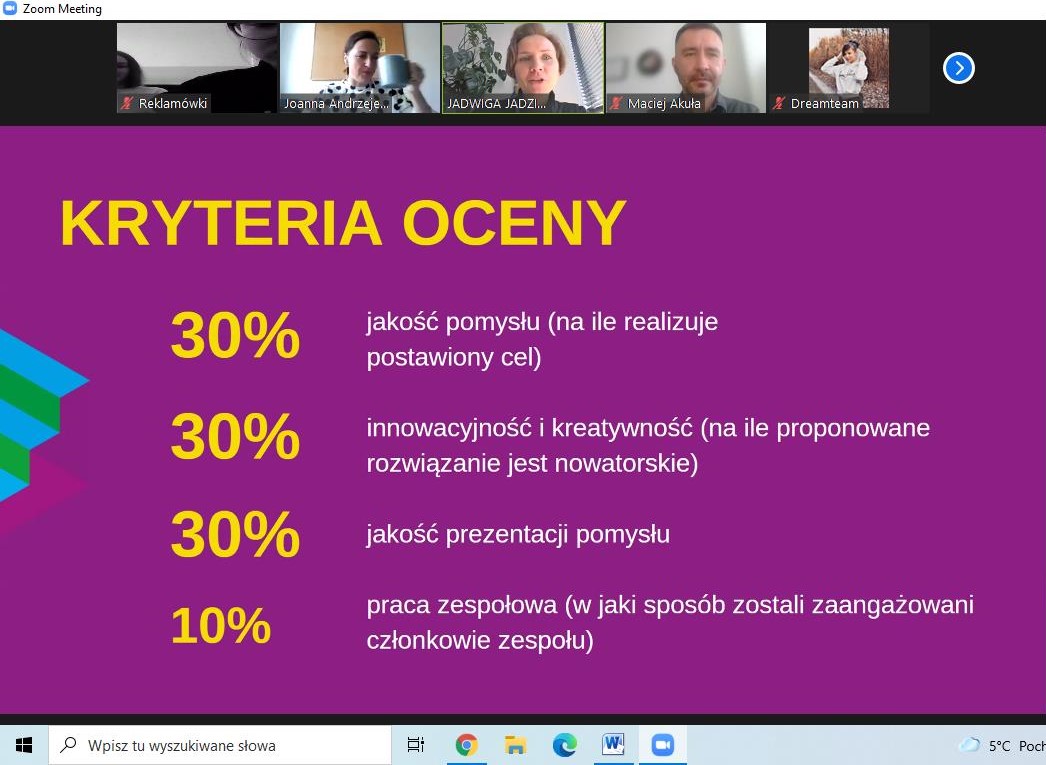 Zoom Meeting

Reklamówki
Joanna Andrzeje...
JADWIGA JADZI...
Maciej Akuła
Dreamteam

KRYTERIA OCENY

30% jakość pomysłu (na ile realizuje postawiony cel)

30% innowacyjność i kreatywność (na ile proponowane rozwiązanie jest nowatorskie)

30% jakość prezentacji pomysłu

10% praca zespołowa (w jaki sposób zostali zaangażowani członkowie zespołu)

Wpisz tu wyszukiwane słowa

5°C Poch